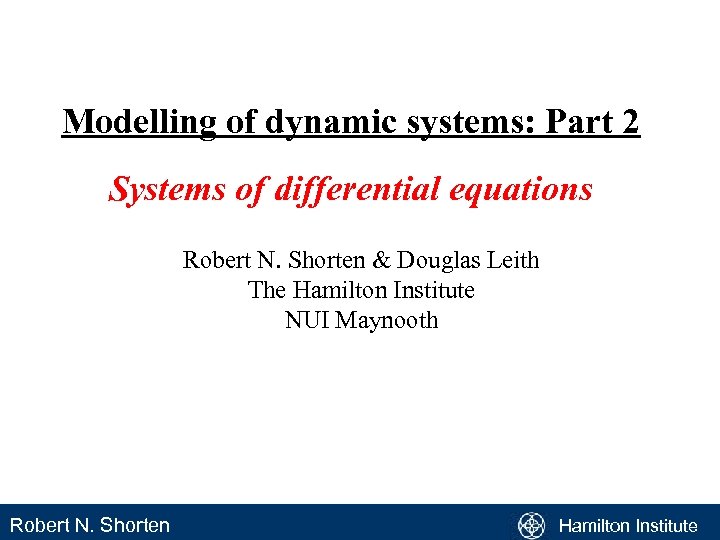 Modelling of dynamic systems: Part 2

Systems of differential equations

Robert N. Shorten & Douglas Leith
The Hamilton Institute
NUI Maynooth

Robert N. Shorten

Hamilton Institute